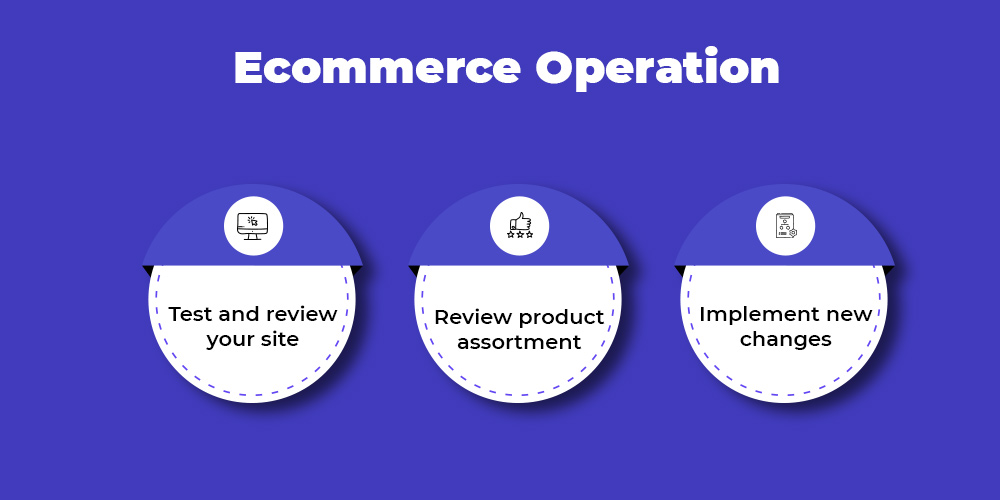 Ecommerce Operation

Test and review your site

Review product assortment

Implement new changes